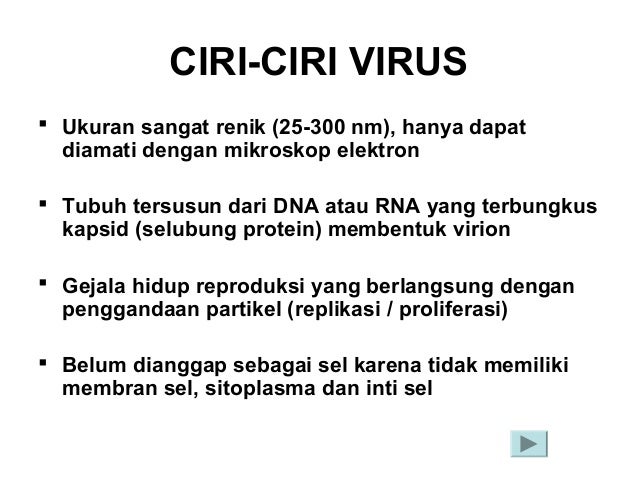 CIRI-CIRI VIRUS

▪ Ukuran sangat renik (25-300 nm), hanya dapat diamati dengan mikroskop elektron

▪ Tubuh tersusun dari DNA atau RNA yang terbungkus kapsid (selubung protein) membentuk virion

▪ Gejala hidup reproduksi yang berlangsung dengan penggandaan partikel (replikasi / proliferasi)

▪ Belum dianggap sebagai sel karena tidak memiliki membran sel, sitoplasma dan inti sel